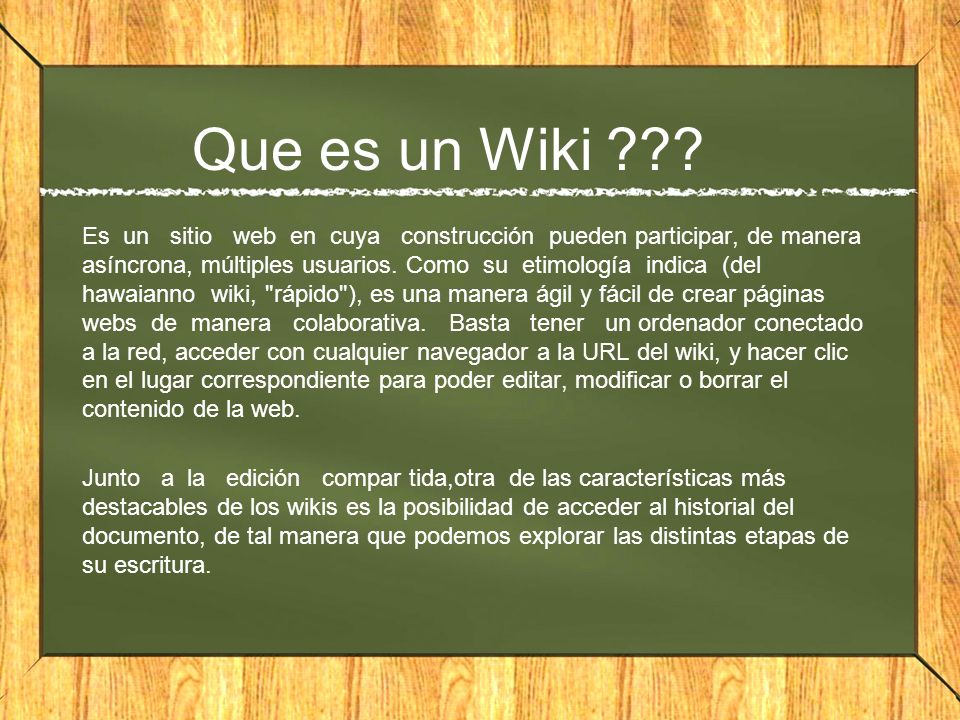 Que es un Wiki ???

Es un sitio web en cuya construcción pueden participar, de manera asíncrona, múltiples usuarios. Como su etimología indica (del hawaianno wiki, "rápido"), es una manera ágil y fácil de crear páginas webs de manera colaborativa. Basta tener un ordenador conectado a la red, acceder con cualquier navegador a la URL del wiki, y hacer clic en el lugar correspondiente para poder editar, modificar o borrar el contenido de la web.

Junto a la edición compar tida,otra de las características más destacables de los wikis es la posibilidad de acceder al historial del documento, de tal manera que podemos explorar las distintas etapas de su escritura.